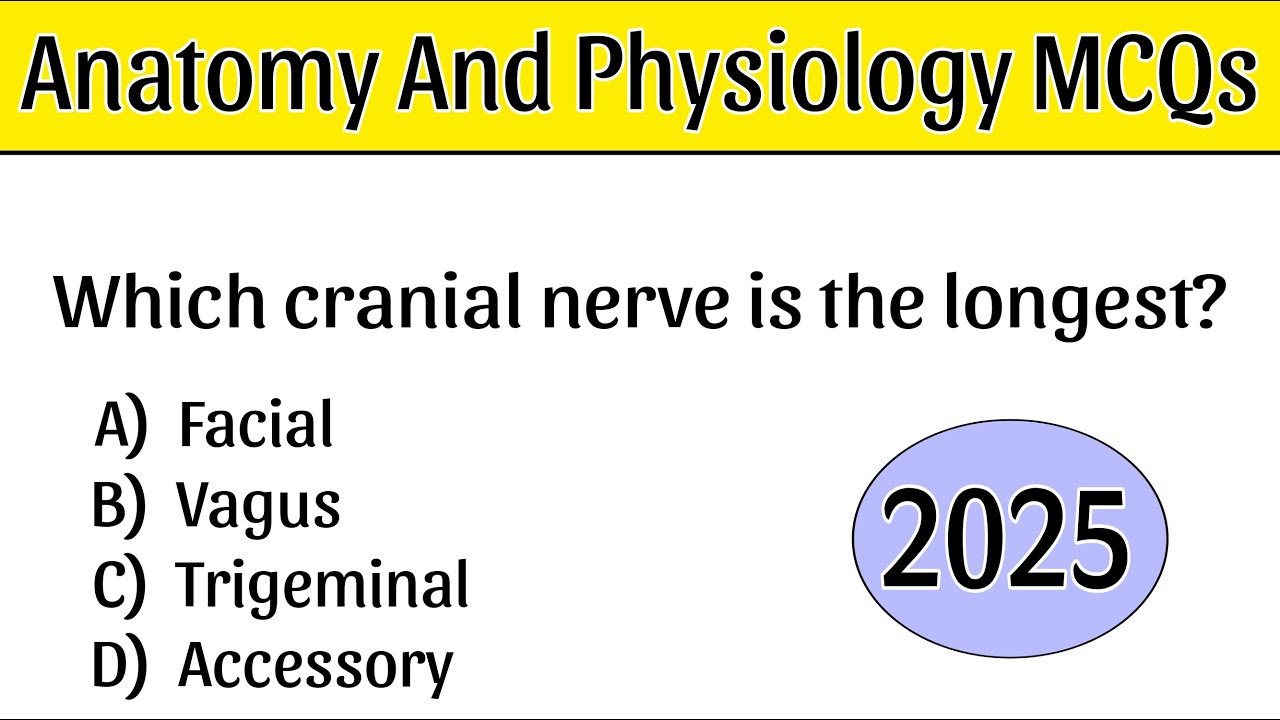 Anatomy And Physiology MCQs

Which cranial nerve is the longest?

A) Facial
B) Vagus
C) Trigeminal
D) Accessory

2025